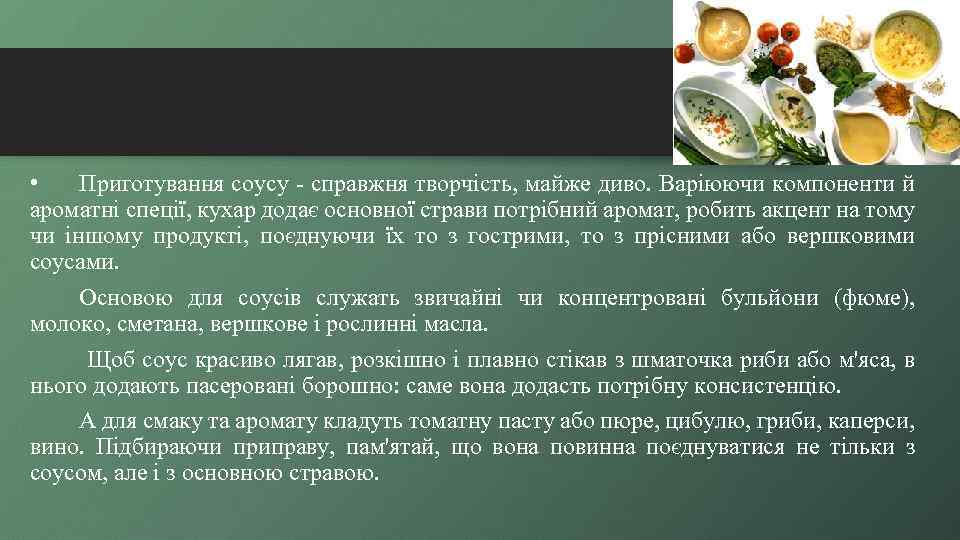 • Приготування соусу - справжня творчість, майже диво. Варіюючи компоненти й ароматні спеції, кухар додає основної страви потрібний аромат, робить акцент на тому чи іншому продукті, поєднуючи їх то з гострими, то з прісними або вершковими соусами.

Основою для соусів служать звичайні чи концентровані бульйони (фюме), молоко, сметана, вершкове і рослинні масла.

Щоб соус красиво лягав, розкішно і плавно стікав з шматочка риби або м'яса, в нього додають пасеровані борошно: саме вона додасть потрібну консистенцію.

А для смаку та аромату кладуть томатну пасту або пюре, цибулю, гриби, каперси, вино. Підбираючи приправу, пам'ятай, що вона повинна поєднуватися не тільки з соусом, але і з основною стравою.